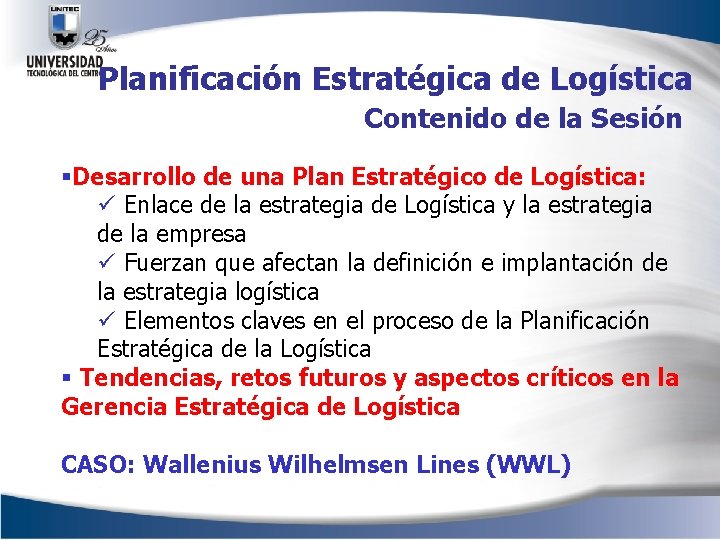 UNITEC
25 Años
UNIVERSIDAD
TECNOLÓGICA DEL CENTRO

Planificación Estratégica de Logística
Contenido de la Sesión

▪Desarrollo de una Plan Estratégico de Logística:
✓ Enlace de la estrategia de Logística y la estrategia de la empresa
✓ Fuerzan que afectan la definición e implantación de la estrategia logística
✓ Elementos claves en el proceso de la Planificación Estratégica de la Logística
▪ Tendencias, retos futuros y aspectos críticos en la Gerencia Estratégica de Logística

CASO: Wallenius Wilhelmsen Lines (WWL)